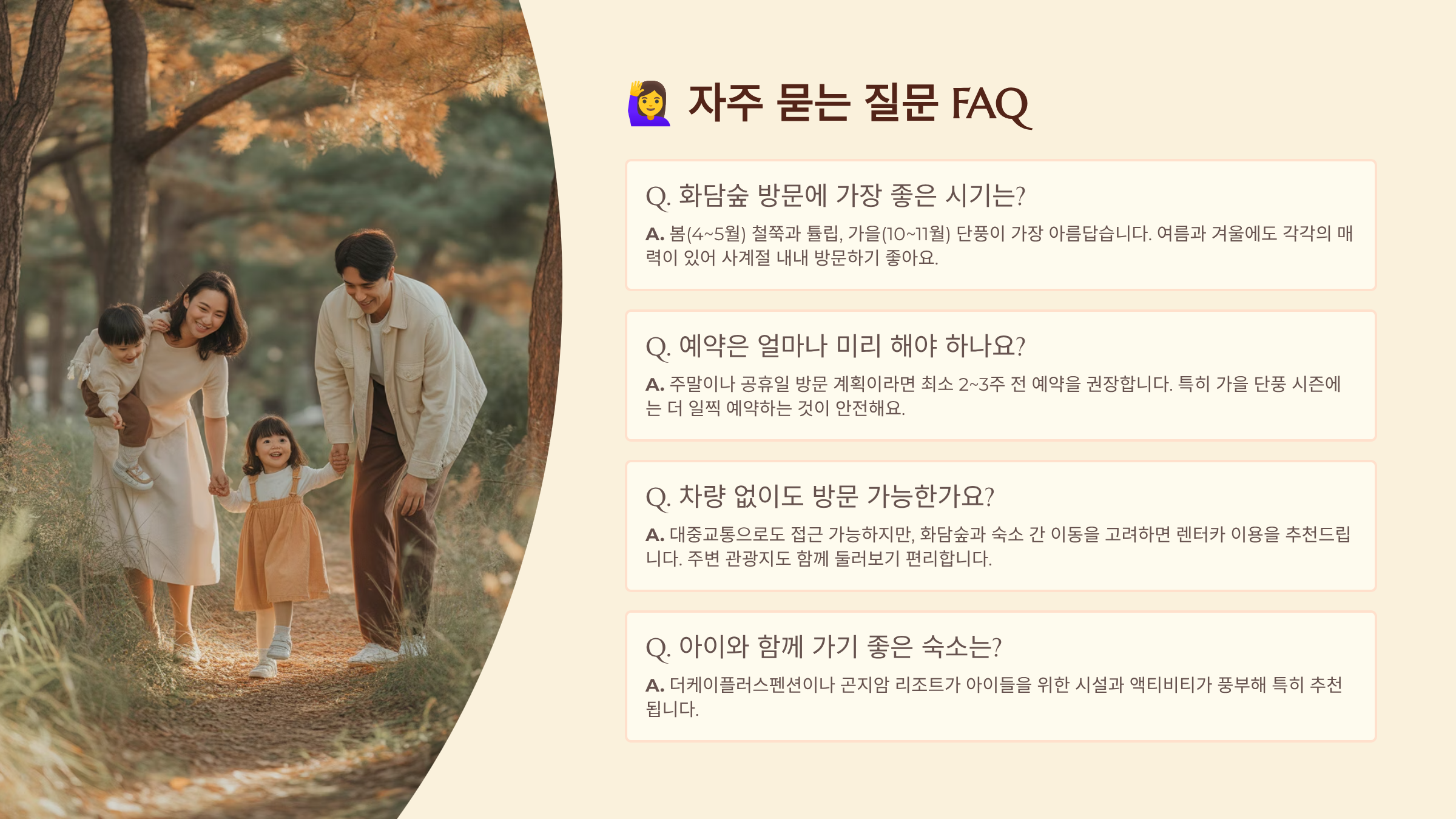 🙋‍♀️ 자주 묻는 질문 FAQ

Q. 화담숲 방문에 가장 좋은 시기는?

A. 봄(4~5월) 철쭉과 튤립, 가을(10~11월) 단풍이 가장 아름답습니다. 여름과 겨울에도 각각의 매력이 있어 사계절 내내 방문하기 좋아요.

Q. 예약은 얼마나 미리 해야 하나요?

A. 주말이나 공휴일 방문 계획이라면 최소 2~3주 전 예약을 권장합니다. 특히 가을 단풍 시즌에는 더 일찍 예약하는 것이 안전해요.

Q. 차량 없이도 방문 가능한가요?

A. 대중교통으로도 접근 가능하지만, 화담숲과 숙소 간 이동을 고려하면 렌터카 이용을 추천드립니다. 주변 관광지도 함께 둘러보기 편리합니다.

Q. 아이와 함께 가기 좋은 숙소는?

A. 더케이플러스펜션이나 곤지암 리조트가 아이들을 위한 시설과 액티비티가 풍부해 특히 추천됩니다.